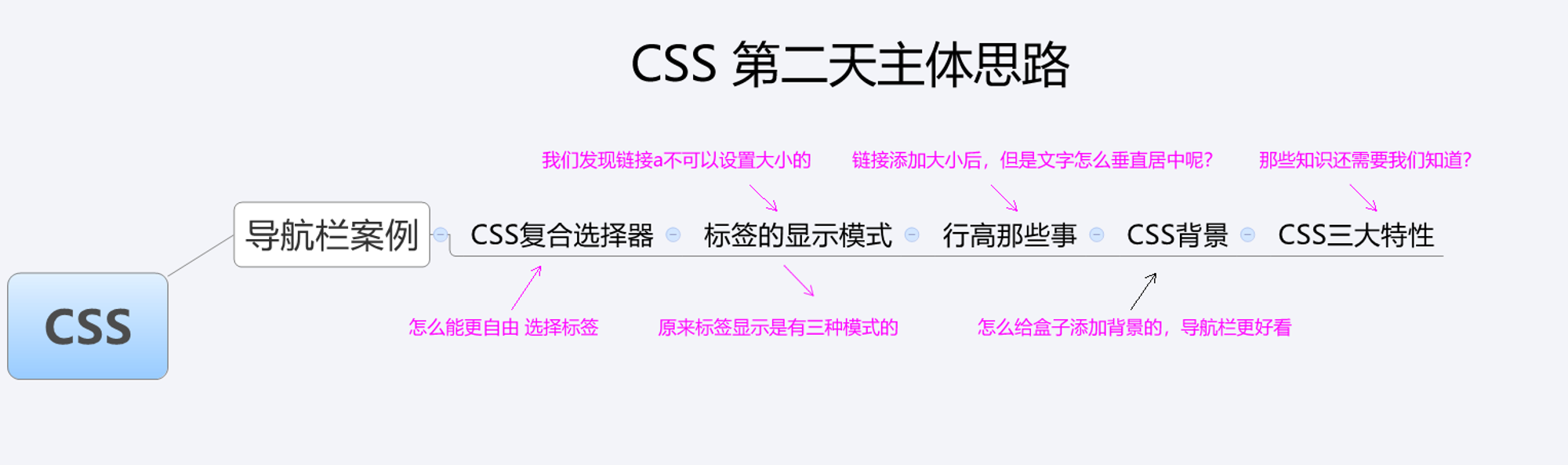 CSS 第二天主体思路

我们发现链接a不可以设置大小的

链接添加大小后，但是文字怎么垂直居中呢?

那些知识还需要我们知道?

CSS

导航栏案例

CSS复合选择器

标签的显示模式

行高那些事

CSS背景

CSS三大特性

怎么能更自由 选择标签

原来标签显示是有三种模式的

怎么给盒子添加背景的，导航栏更好看